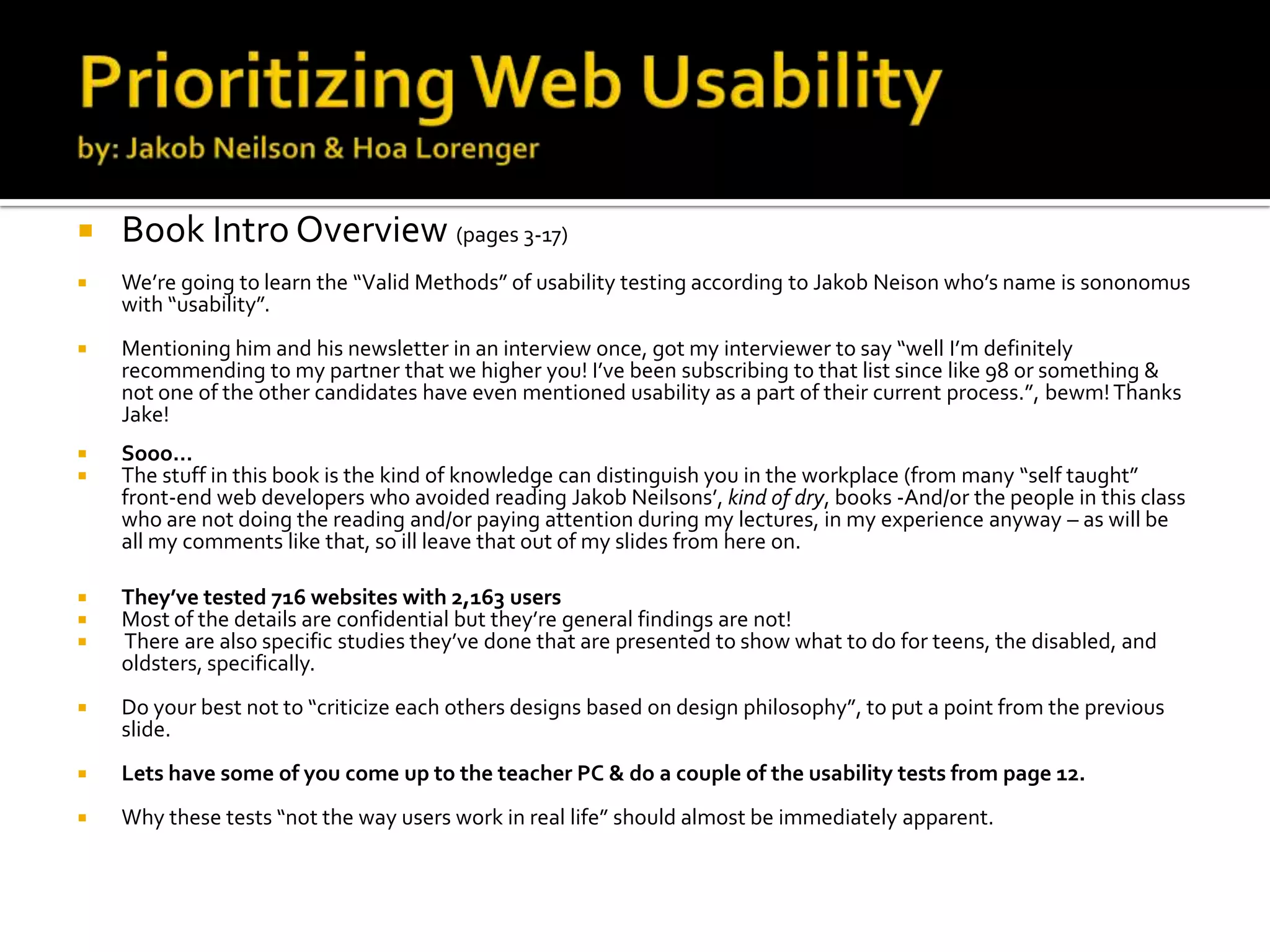 Prioritizing Web Usability

by: Jakob Neilson & Hoa Lorenger

Book Intro Overview (pages 3-17)

We're going to learn the "Valid Methods" of usability testing according to Jakob Neison who's name is sononomus with "usability".

Mentioning him and his newsletter in an interview once, got my interviewer to say "well I'm definitely recommending to my partner that we higher you! I've been subscribing to that list since like 98 or something & not one of the other candidates have even mentioned usability as a part of their current process.", bewm! Thanks Jake!

Sooo…

The stuff in this book is the kind of knowledge can distinguish you in the workplace (from many "self taught" front-end web developers who avoided reading Jakob Neilsons', kind of dry, books -And/or the people in this class who are not doing the reading and/or paying attention during my lectures, in my experience anyway – as will be all my comments like that, so ill leave that out of my slides from here on.

They've tested 716 websites with 2,163 users

Most of the details are confidential but they're general findings are not!

There are also specific studies they've done that are presented to show what to do for teens, the disabled, and oldsters, specifically.

Do your best not to "criticize each others designs based on design philosophy", to put a point from the previous slide.

Lets have some of you come up to the teacher PC & do a couple of the usability tests from page 12.

Why these tests "not the way users work in real life" should almost be immediately apparent.